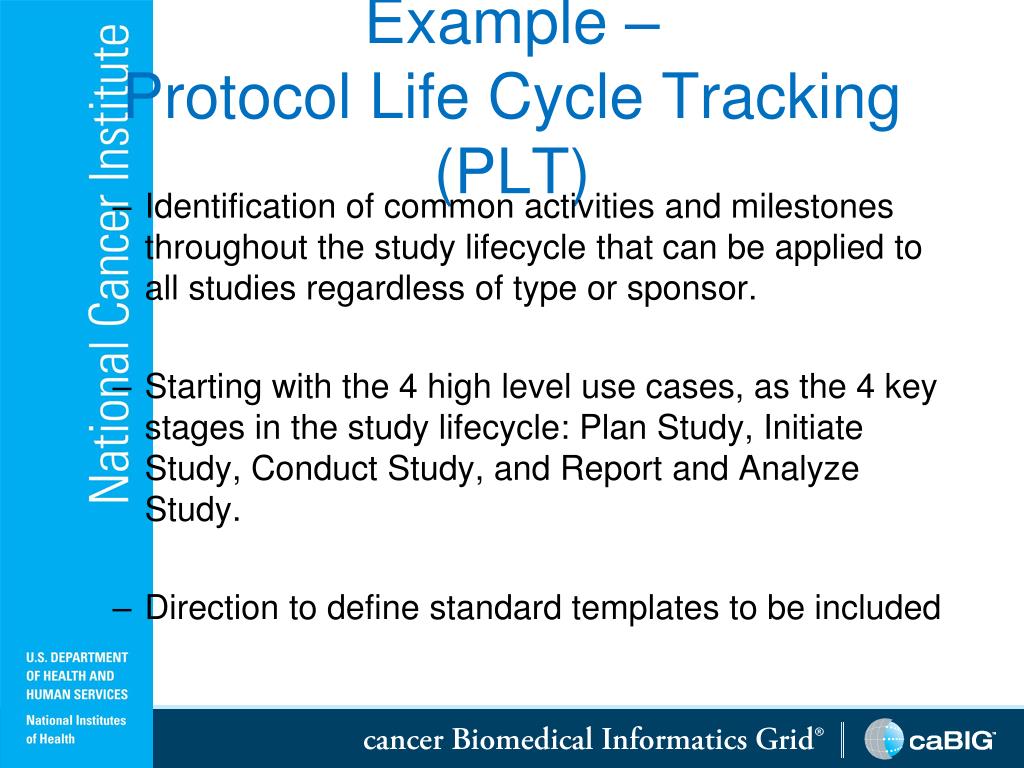 National Cancer Institute

Example –
Protocol Life Cycle Tracking (PLT)

– Identification of common activities and milestones throughout the study lifecycle that can be applied to all studies regardless of type or sponsor.

– Starting with the 4 high level use cases, as the 4 key stages in the study lifecycle: Plan Study, Initiate Study, Conduct Study, and Report and Analyze Study.

– Direction to define standard templates to be included

U.S. DEPARTMENT OF HEALTH AND HUMAN SERVICES

National Institutes of Health

cancer Biomedical Informatics Grid®

caBIG®